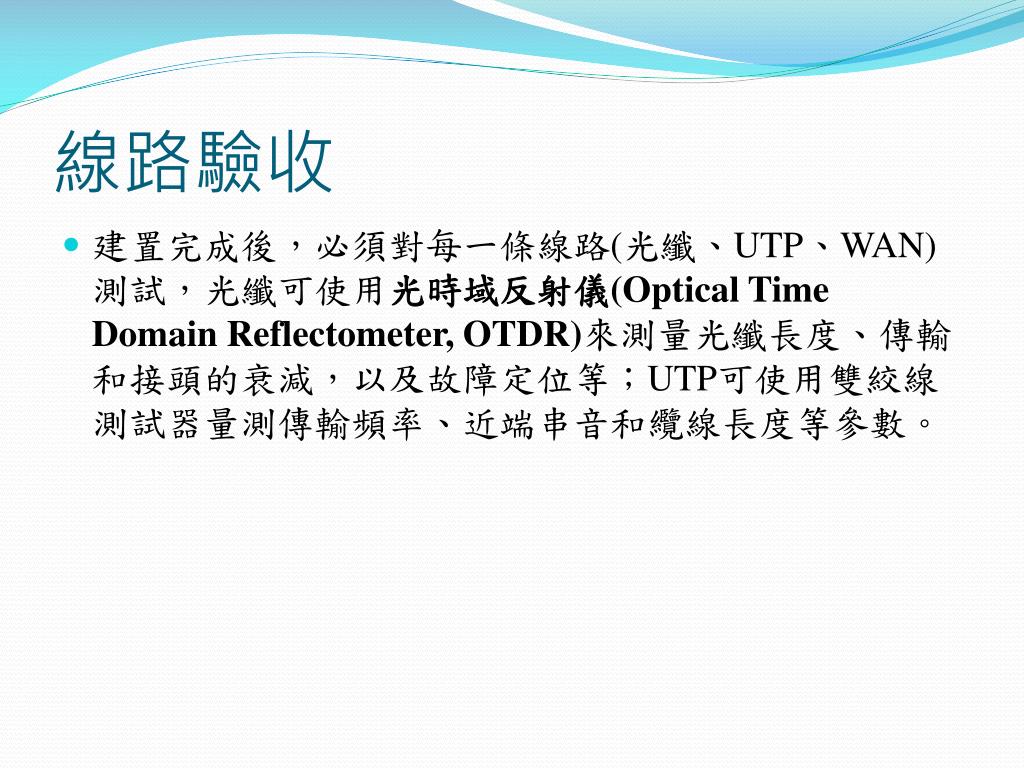 線路驗收

建置完成後，必須對每一條線路(光纖、UTP、WAN)測試，光纖可使用光時域反射儀(Optical Time Domain Reflectometer, OTDR)來測量光纖長度、傳輸和接頭的衰減，以及故障定位等；UTP可使用雙絞線測試器量測傳輸頻率、近端串音和纜線長度等參數。